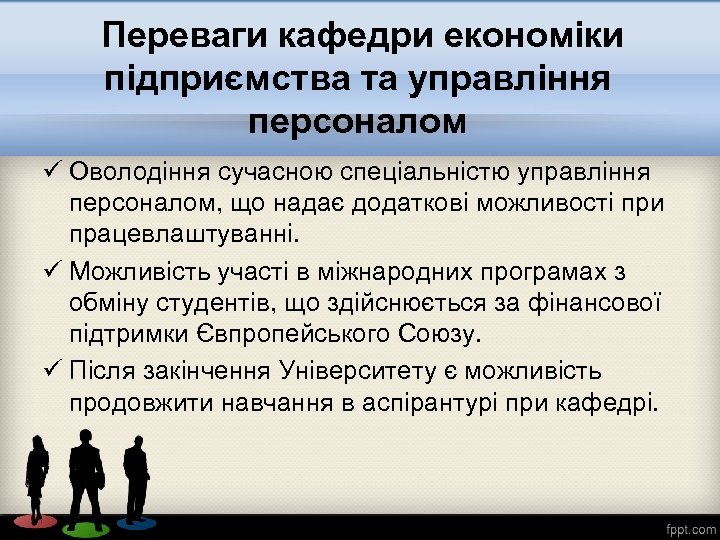 Переваги кафедри економіки підприємства та управління персоналом

✓ Оволодіння сучасною спеціальністю управління персоналом, що надає додаткові можливості при працевлаштуванні.

✓ Можливість участі в міжнародних програмах з обміну студентів, що здійснюється за фінансової підтримки Європейського Союзу.

✓ Після закінчення Університету є можливість продовжити навчання в аспірантурі при кафедрі.

fppt.com